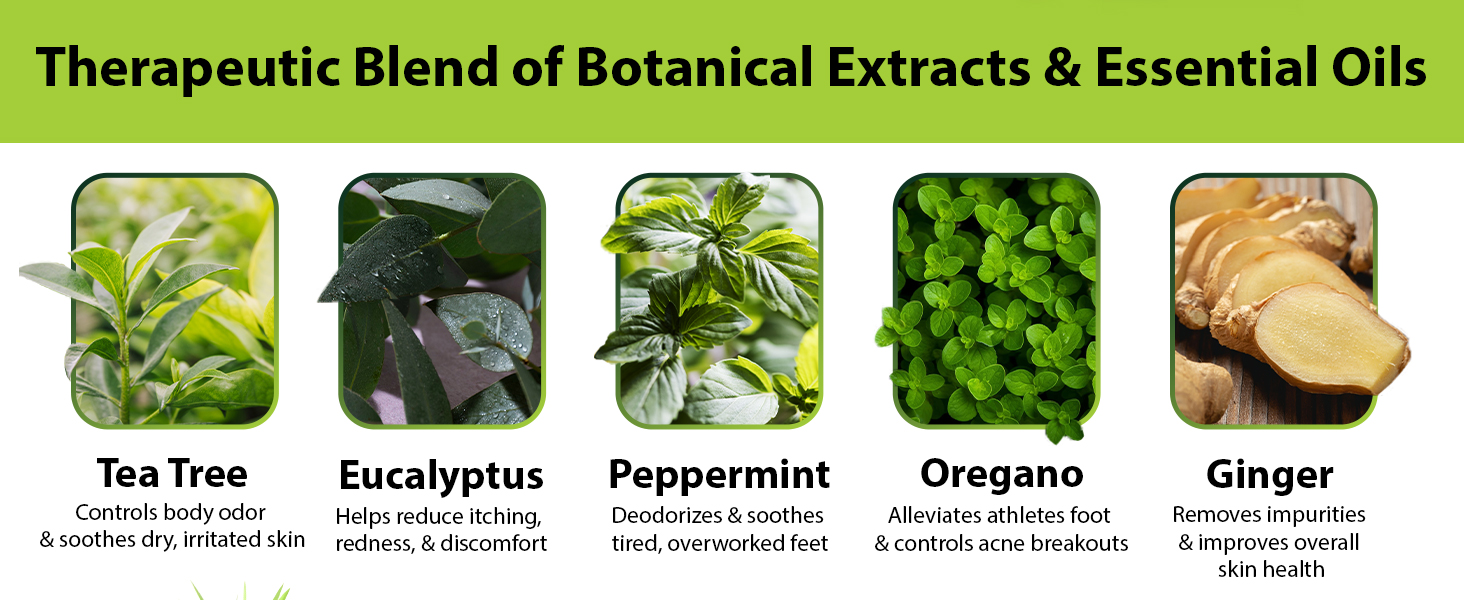 Therapeutic Blend of Botanical Extracts & Essential Oils

Tea Tree
Controls body odor & soothes dry, irritated skin

Eucalyptus
Helps reduce itching, redness, & discomfort

Peppermint
Deodorizes & soothes tired, overworked feet

Oregano
Alleviates athletes foot & controls acne breakouts

Ginger
Removes impurities & improves overall skin health